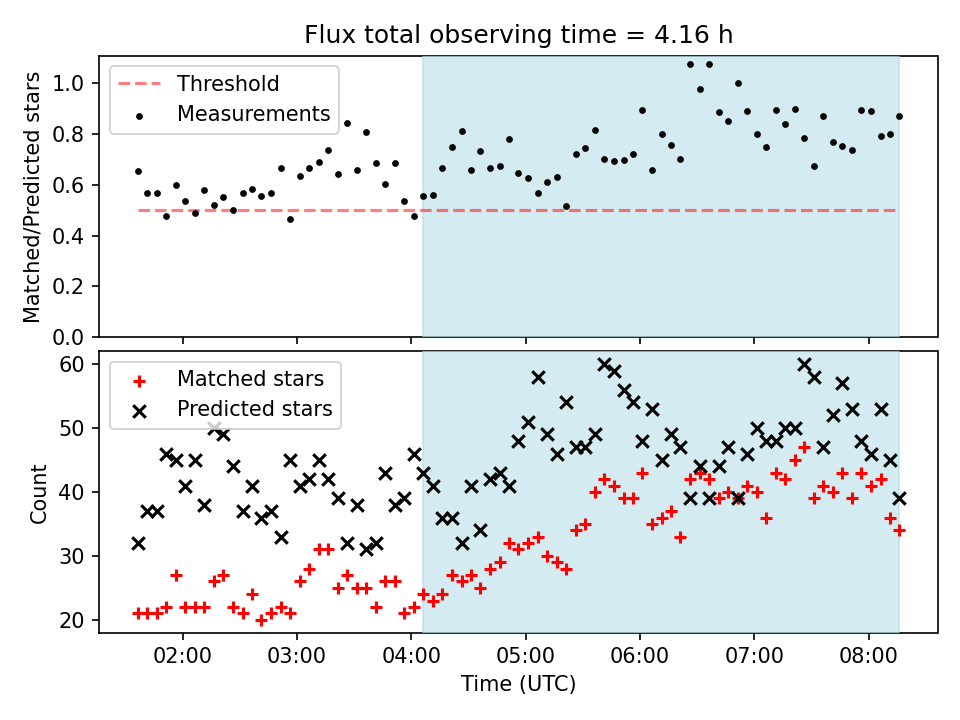 Flux total observing time = 4.16 h

Threshold
Measurements

Matched/Predicted stars

1.0
0.8
0.6
0.4
0.2
0.0

Matched stars
Predicted stars

Count

60
50
40
30
20

02:00 03:00 04:00 05:00 06:00 07:00 08:00

Time (UTC)